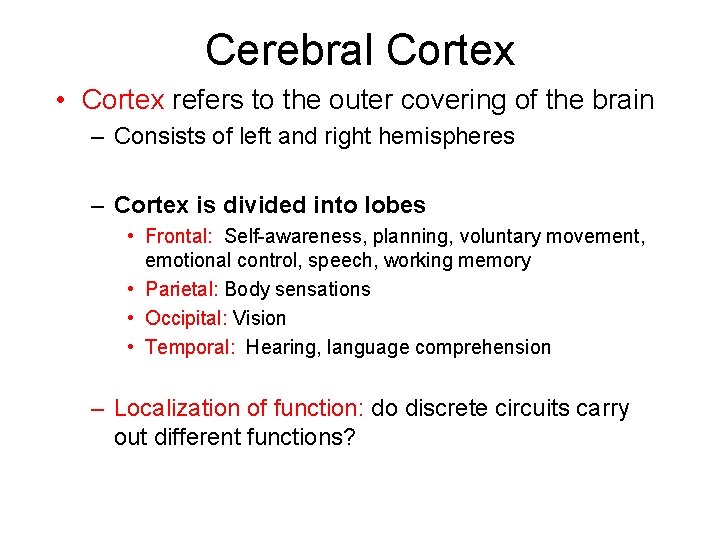 Cerebral Cortex

• Cortex refers to the outer covering of the brain

– Consists of left and right hemispheres

– Cortex is divided into lobes

• Frontal: Self-awareness, planning, voluntary movement, emotional control, speech, working memory

• Parietal: Body sensations

• Occipital: Vision

• Temporal: Hearing, language comprehension

– Localization of function: do discrete circuits carry out different functions?